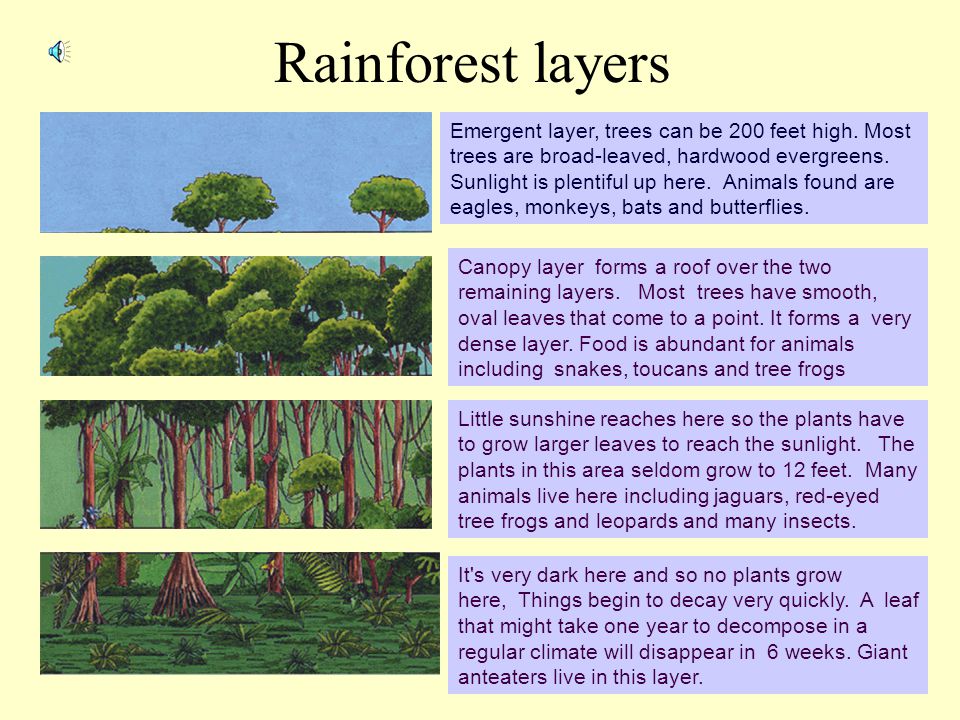 Rainforest layers

Emergent layer, trees can be 200 feet high. Most trees are broad-leaved, hardwood evergreens. Sunlight is plentiful up here. Animals found are eagles, monkeys, bats and butterflies.

Canopy layer forms a roof over the two remaining layers. Most trees have smooth, oval leaves that come to a point. It forms a very dense layer. Food is abundant for animals including snakes, toucans and tree frogs

Little sunshine reaches here so the plants have to grow larger leaves to reach the sunlight. The plants in this area seldom grow to 12 feet. Many animals live here including jaguars, red-eyed tree frogs and leopards and many insects.

It's very dark here and so no plants grow here, Things begin to decay very quickly. A leaf that might take one year to decompose in a regular climate will disappear in 6 weeks. Giant anteaters live in this layer.